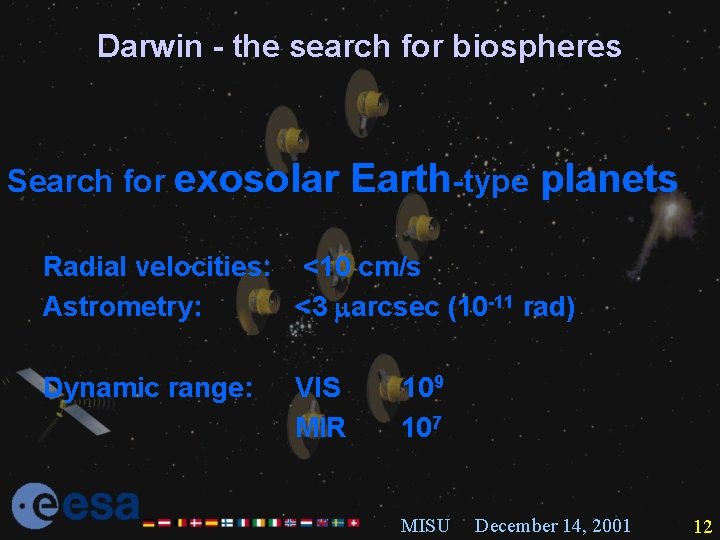 Darwin - the search for biospheres

Search for exosolar Earth-type planets

Radial velocities: <10 cm/s
Astrometry: <3 $\mu$arcsec ($10^{-11}$ rad)

Dynamic range: VIS $10^9$
MIR $10^7$

esa

MISU December 14, 2001 12